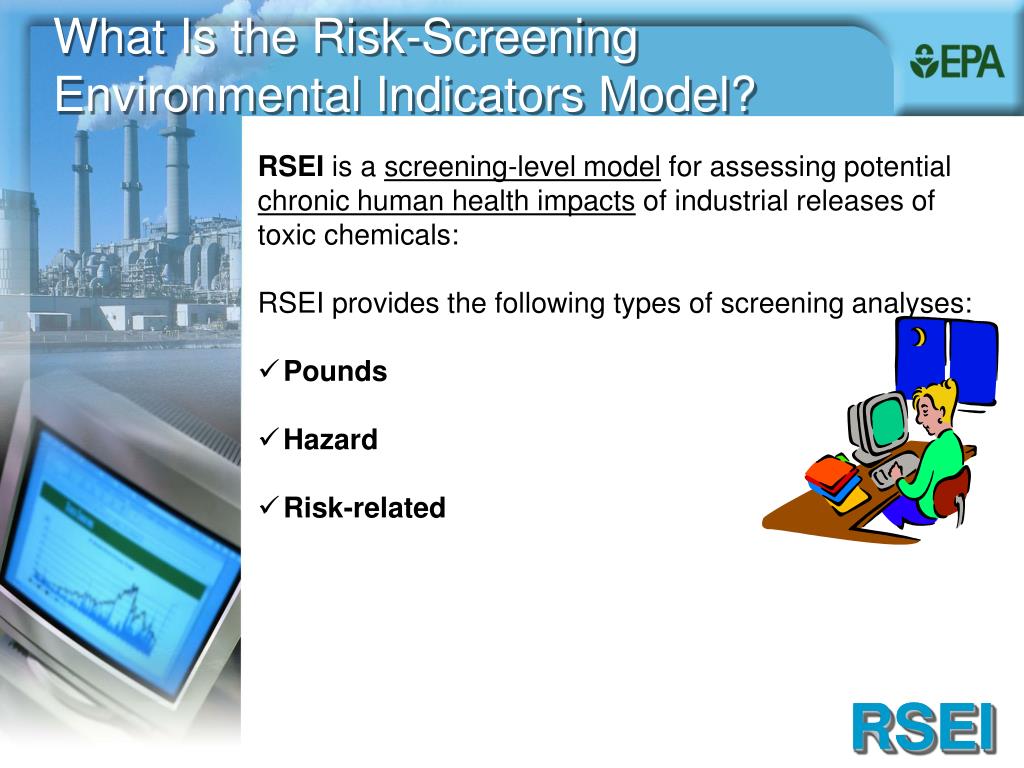 What Is the Risk-Screening Environmental Indicators Model?

EPA

**RSEI** is a screening-level model for assessing potential chronic human health impacts of industrial releases of toxic chemicals:

RSEI provides the following types of screening analyses:

✓ **Pounds**

✓ **Hazard**

✓ **Risk-related**

RSEI